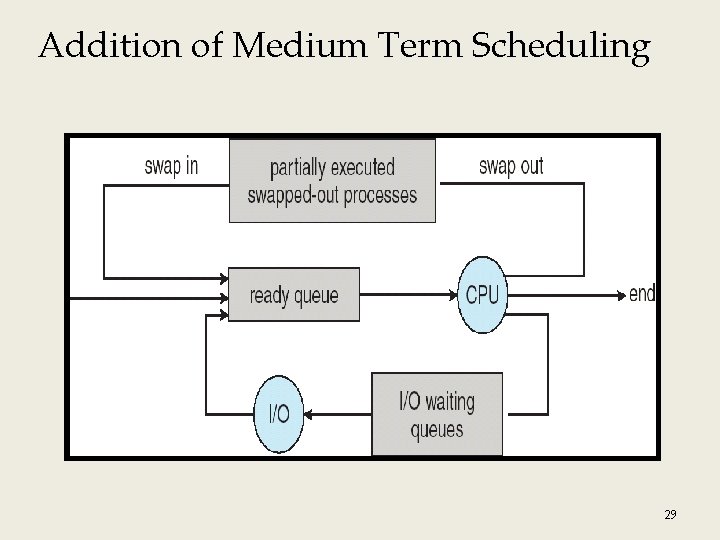 Addition of Medium Term Scheduling

swap in

partially executed swapped-out processes

swap out

ready queue

CPU

end

I/O

I/O waiting queues

29